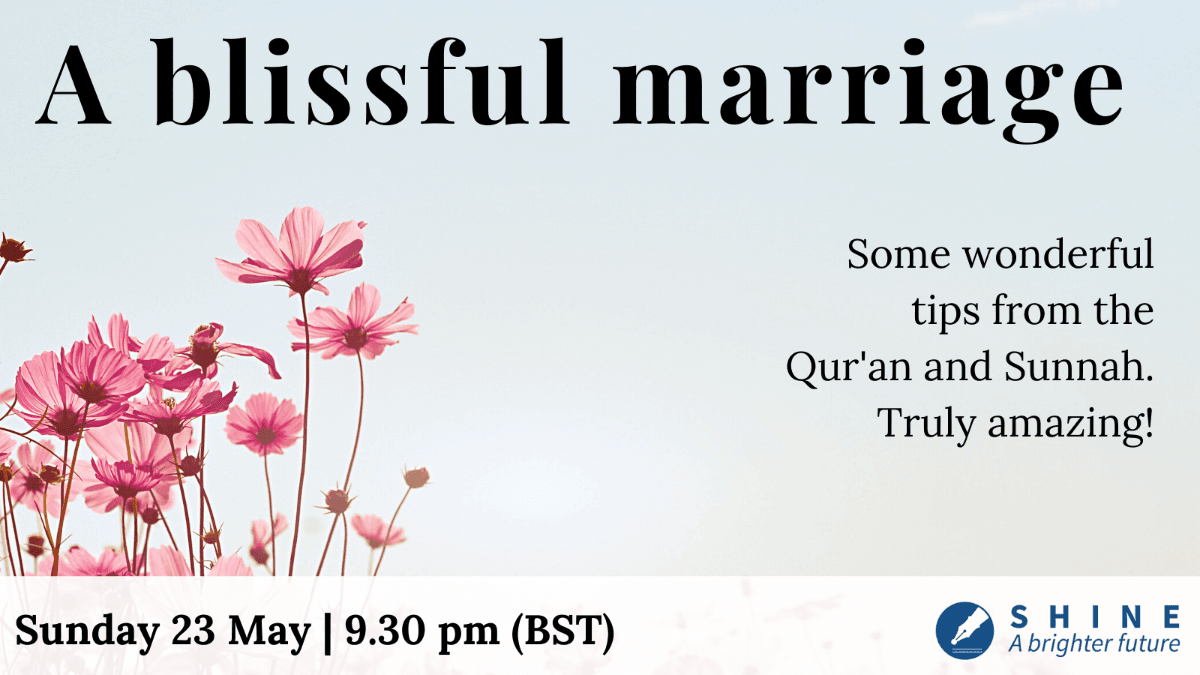 A blissful marriage

Some wonderful tips from the Qur'an and Sunnah. Truly amazing!

Sunday 23 May | 9.30 pm (BST)

SHINE
A brighter future